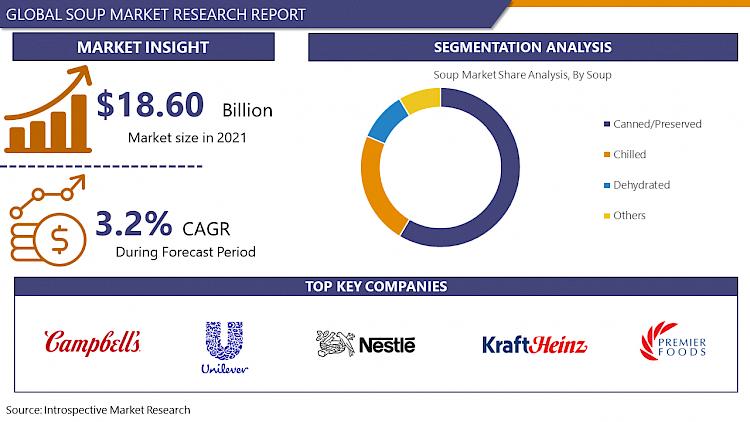 GLOBAL SOUP MARKET RESEARCH REPORT

MARKET INSIGHT

$18.60 Billion
Market size in 2021

3.2% CAGR
During Forecast Period

SEGMENTATION ANALYSIS

Soup Market Share Analysis, By Soup

Canned/Preserved
Chilled
Dehydrated
Others

TOP KEY COMPANIES

Campbell's
Unilever
Nestle
KraftHeinz
PREMIER FOODS

Source: Introspective Market Research